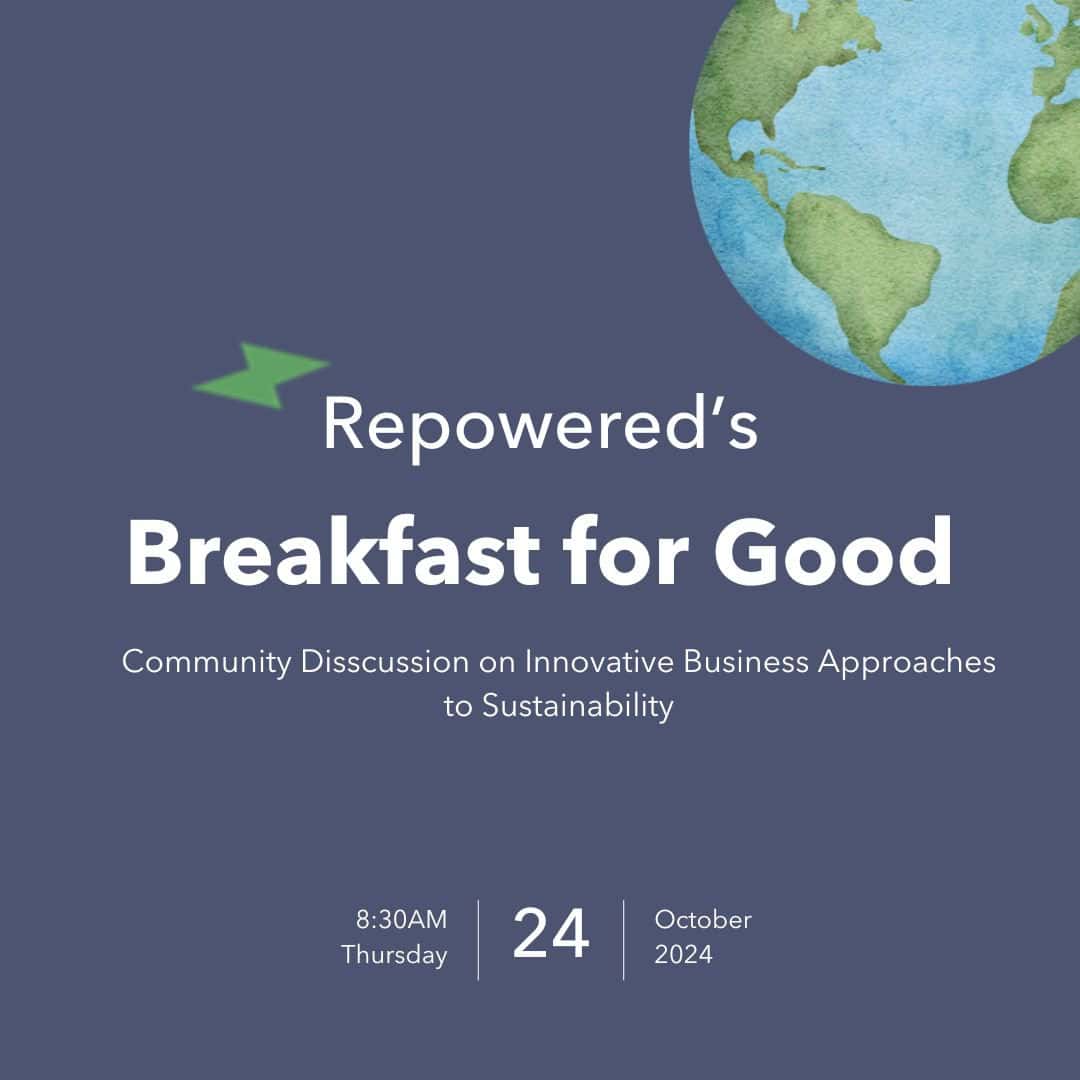 Repowered's

Breakfast for Good

Community Disscussion on Innovative Business Approaches to Sustainability

8:30AM
Thursday

24

October
2024